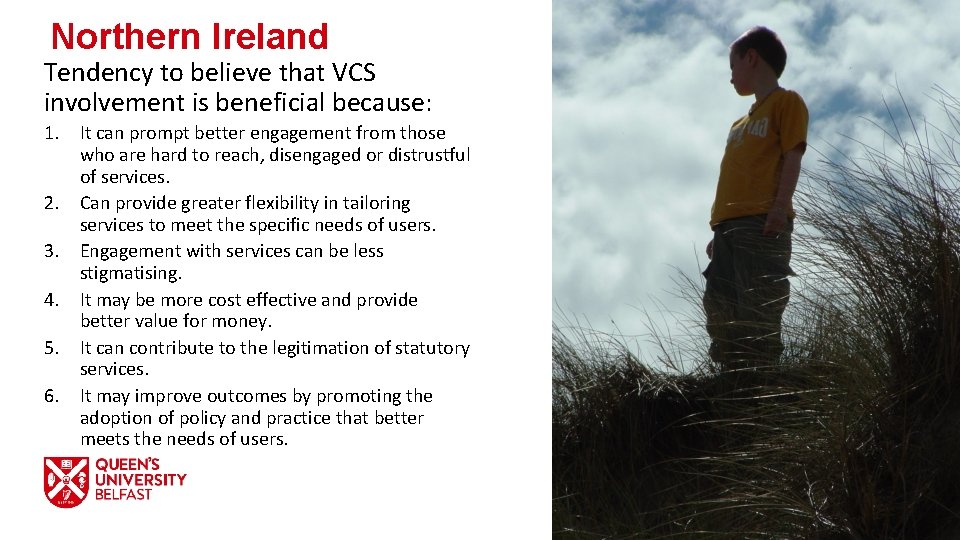 Northern Ireland

Tendency to believe that VCS involvement is beneficial because:

1. It can prompt better engagement from those who are hard to reach, disengaged or distrustful of services.
2. Can provide greater flexibility in tailoring services to meet the specific needs of users.
3. Engagement with services can be less stigmatising.
4. It may be more cost effective and provide better value for money.
5. It can contribute to the legitimation of statutory services.
6. It may improve outcomes by promoting the adoption of policy and practice that better meets the needs of users.

QUEEN'S UNIVERSITY BELFAST